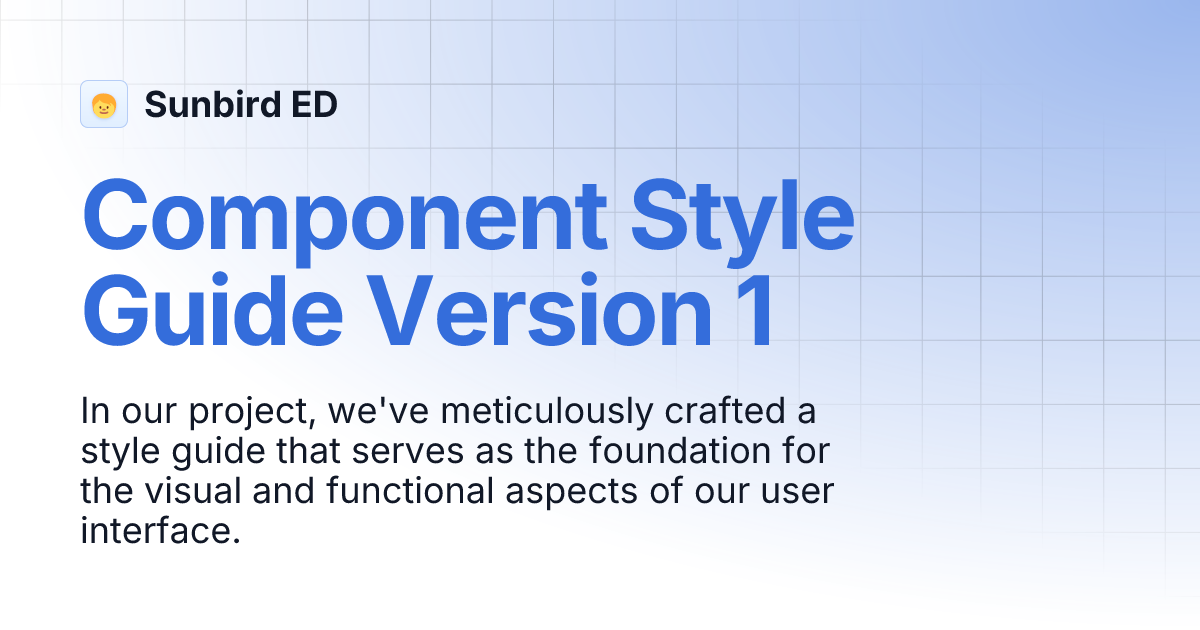 Sunbird ED

Component Style Guide Version 1

In our project, we've meticulously crafted a style guide that serves as the foundation for the visual and functional aspects of our user interface.